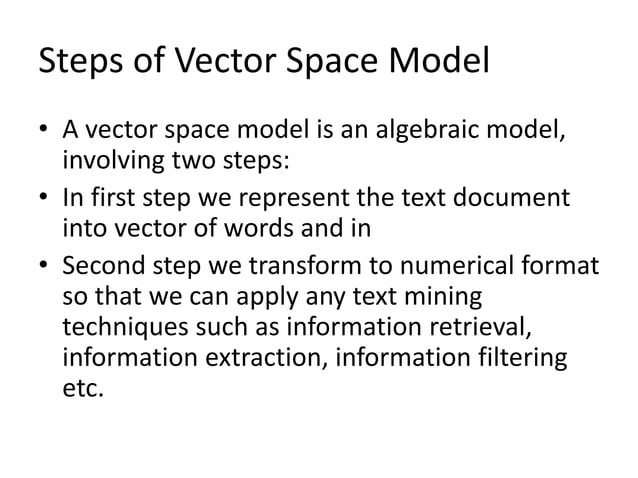 Steps of Vector Space Model

• A vector space model is an algebraic model, involving two steps:

• In first step we represent the text document into vector of words and in

• Second step we transform to numerical format so that we can apply any text mining techniques such as information retrieval, information extraction, information filtering etc.